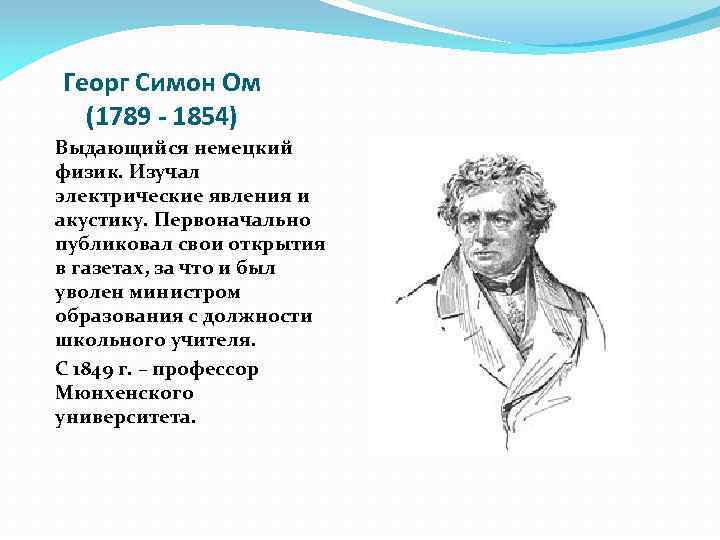 Георг Симон Ом
(1789 - 1854)

Выдающийся немецкий физик. Изучал электрические явления и акустику. Первоначально публиковал свои открытия в газетах, за что и был уволен министром образования с должности школьного учителя.

С 1849 г. – профессор Мюнхенского университета.